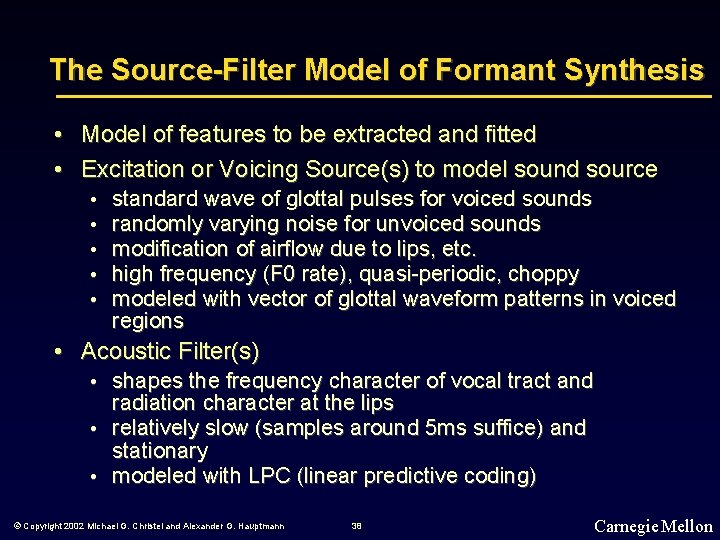 The Source-Filter Model of Formant Synthesis

• Model of features to be extracted and fitted
• Excitation or Voicing Source(s) to model sound source
  • standard wave of glottal pulses for voiced sounds
  • randomly varying noise for unvoiced sounds
  • modification of airflow due to lips, etc.
  • high frequency (F0 rate), quasi-periodic, choppy
  • modeled with vector of glottal waveform patterns in voiced regions
• Acoustic Filter(s)
  • shapes the frequency character of vocal tract and radiation character at the lips
  • relatively slow (samples around 5ms suffice) and stationary
  • modeled with LPC (linear predictive coding)

© Copyright 2002 Michael G. Christel and Alexander G. Hauptmann 38 Carnegie Mellon